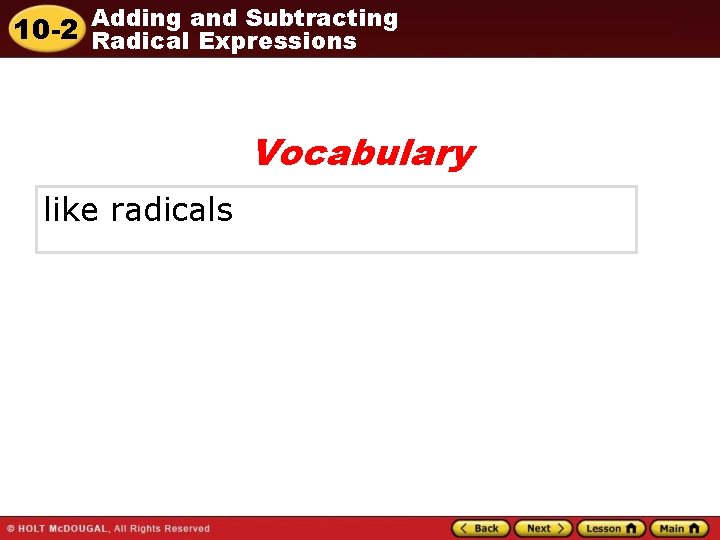 10-2 Adding and Subtracting Radical Expressions

Vocabulary

like radicals

© HOLT McDOUGAL, All Rights Reserved

Back Next Lesson Main